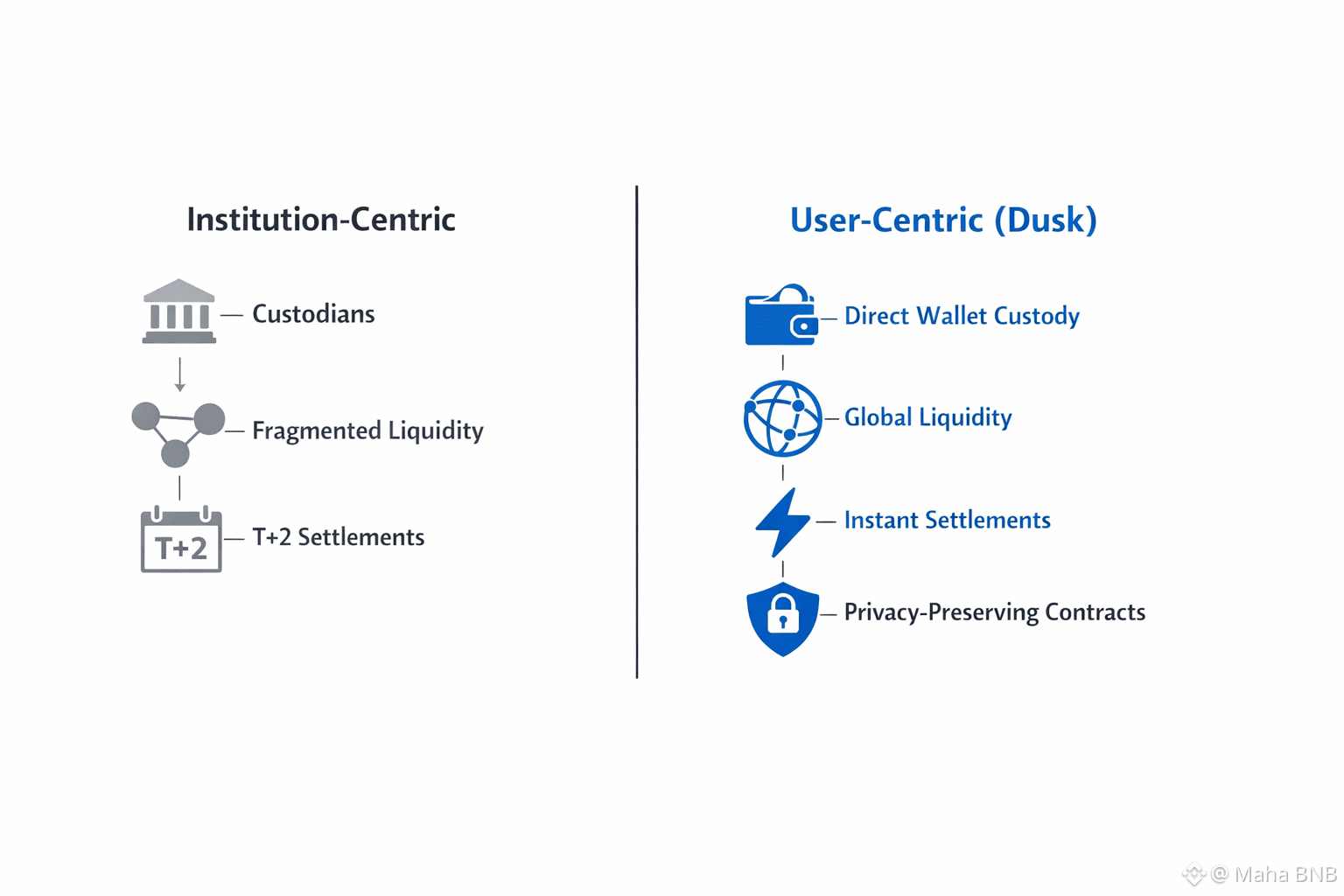 Institution-Centric

Custodians

Fragmented Liquidity

T+2

T+2 Settlements

User-Centric (Dusk)

Direct Wallet Custody

Global Liquidity

Instant Settlements

Privacy-Preserving Contracts

@ Maha BNB